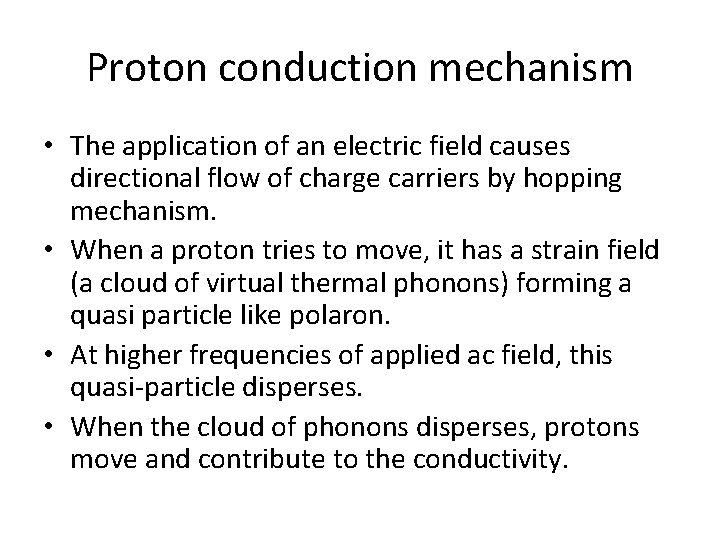 Proton conduction mechanism

• The application of an electric field causes directional flow of charge carriers by hopping mechanism.
• When a proton tries to move, it has a strain field (a cloud of virtual thermal phonons) forming a quasi particle like polaron.
• At higher frequencies of applied ac field, this quasi-particle disperses.
• When the cloud of phonons disperses, protons move and contribute to the conductivity.